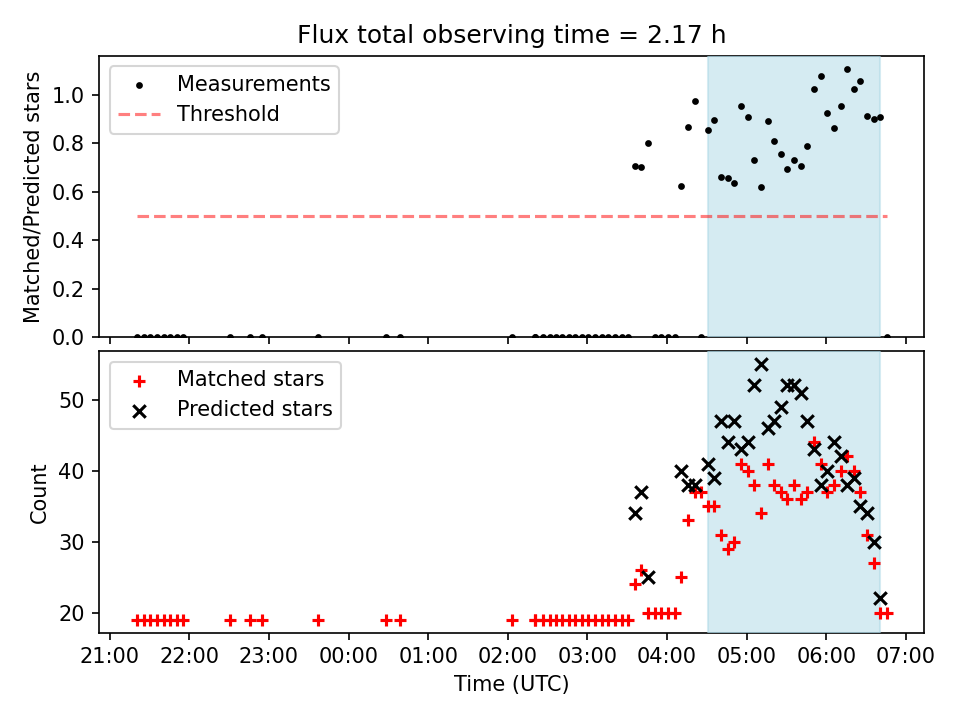 Flux total observing time = 2.17 h

Measurements
Threshold

Matched/Predicted stars

1.0
0.8
0.6
0.4
0.2
0.0

Matched stars
Predicted stars

Count

50
40
30
20

21:00 22:00 23:00 00:00 01:00 02:00 03:00 04:00 05:00 06:00 07:00

Time (UTC)